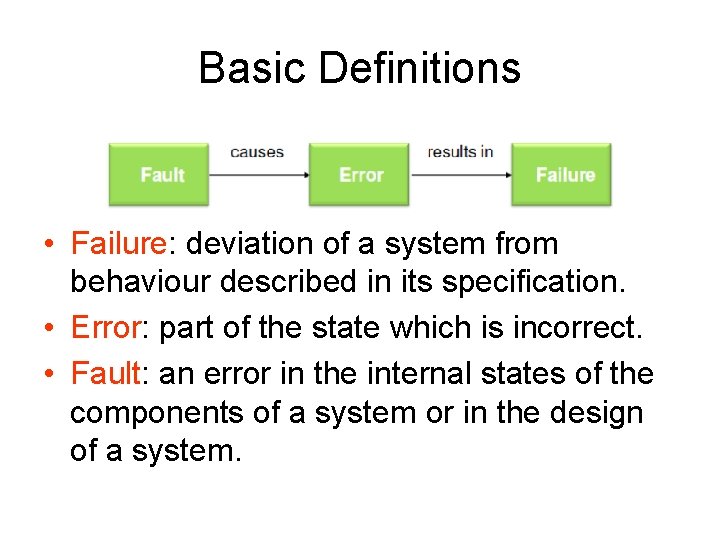 Basic Definitions

Fault causes Error results in Failure

• Failure: deviation of a system from behaviour described in its specification.
• Error: part of the state which is incorrect.
• Fault: an error in the internal states of the components of a system or in the design of a system.